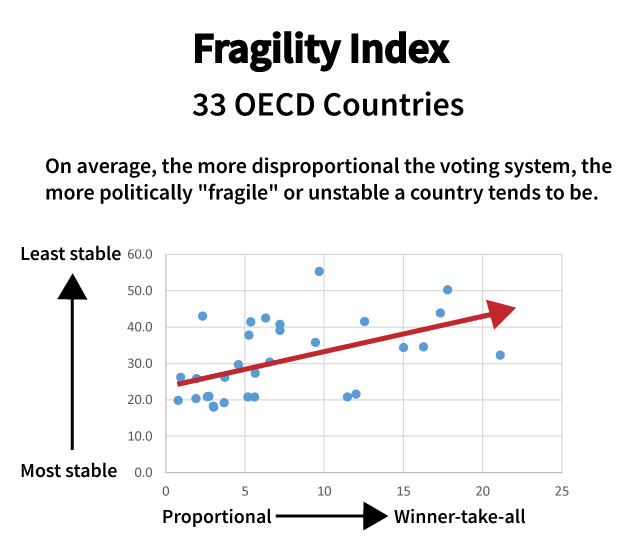 Fragility Index
33 OECD Countries

On average, the more disproportional the voting system, the more politically "fragile" or unstable a country tends to be.

Least stable
Most stable
60.0
50.0
40.0
30.0
20.0
10.0
0.0
0
5
10
15
20
25
Proportional
Winner-take-all